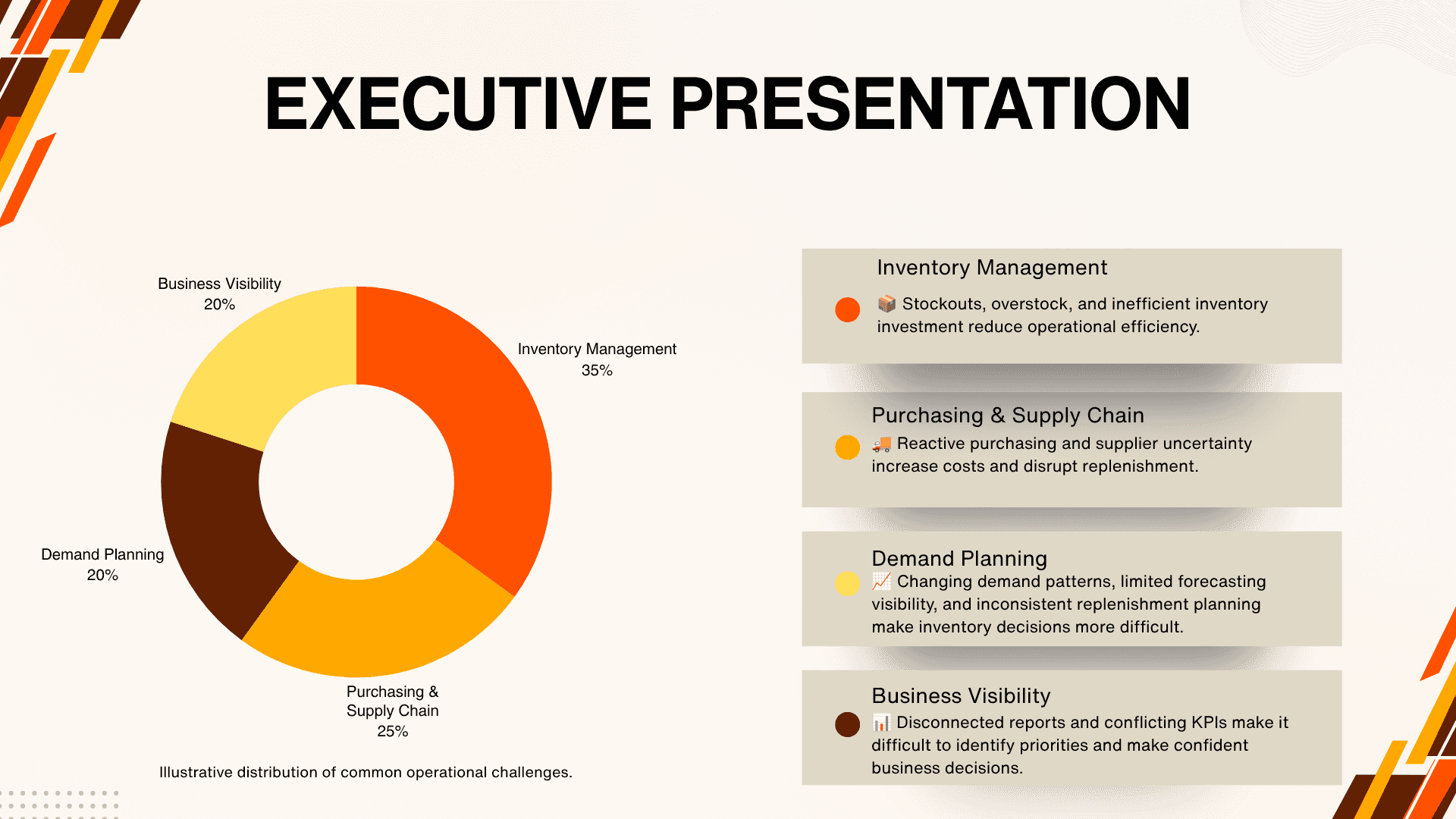 EXECUTIVE PRESENTATION

Business Visibility
20%

Inventory Management
35%

Demand Planning
20%

Purchasing &
Supply Chain
25%

Illustrative distribution of common operational challenges.

Inventory Management

📦 Stockouts, overstock, and inefficient inventory investment reduce operational efficiency.

Purchasing & Supply Chain

🚚 Reactive purchasing and supplier uncertainty increase costs and disrupt replenishment.

Demand Planning

📈 Changing demand patterns, limited forecasting visibility, and inconsistent replenishment planning make inventory decisions more difficult.

Business Visibility

📊 Disconnected reports and conflicting KPIs make it difficult to identify priorities and make confident business decisions.